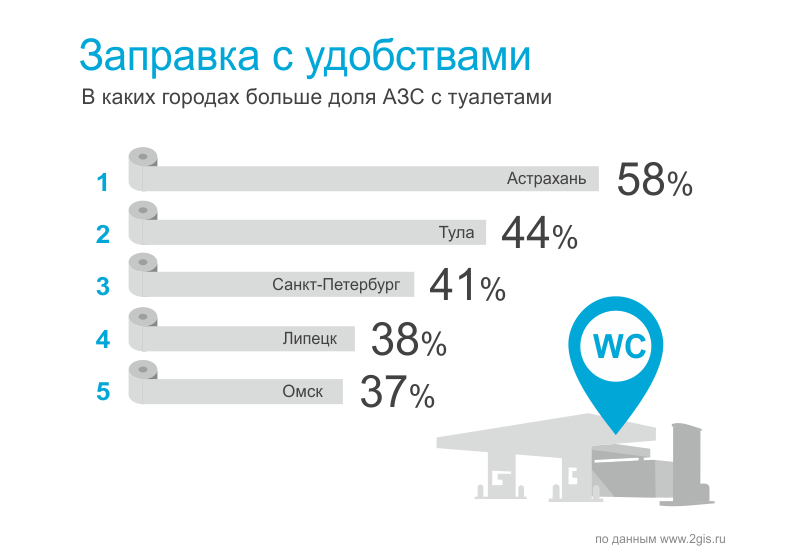 Заправка с удобствами

В каких городах больше доля АЗС с туалетами

1 Астрахань 58%

2 Тула 44%

3 Санкт-Петербург 41%

4 Липецк 38%

5 Омск 37%

WC

по данным www.2gis.ru